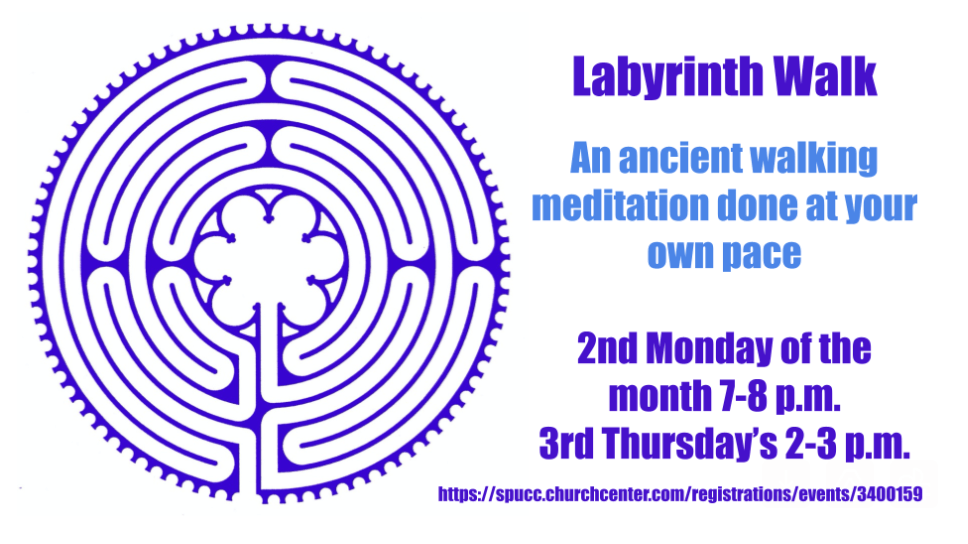 Labyrinth Walk

An ancient walking meditation done at your own pace

2nd Monday of the month 7-8 p.m.
3rd Thursday's 2-3 p.m.

https://spucc.churchcenter.com/registrations/events/3400159